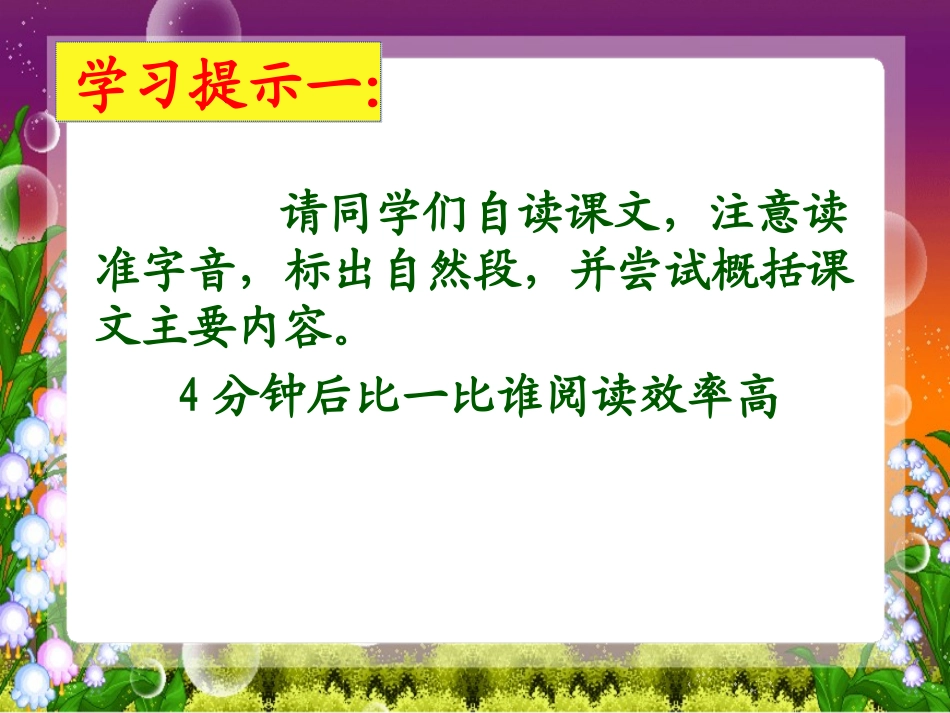 学习提示一:

请同学们自读课文，注意读准字音，标出自然段，并尝试概括课文主要内容。

4 分钟后比一比谁阅读效率高